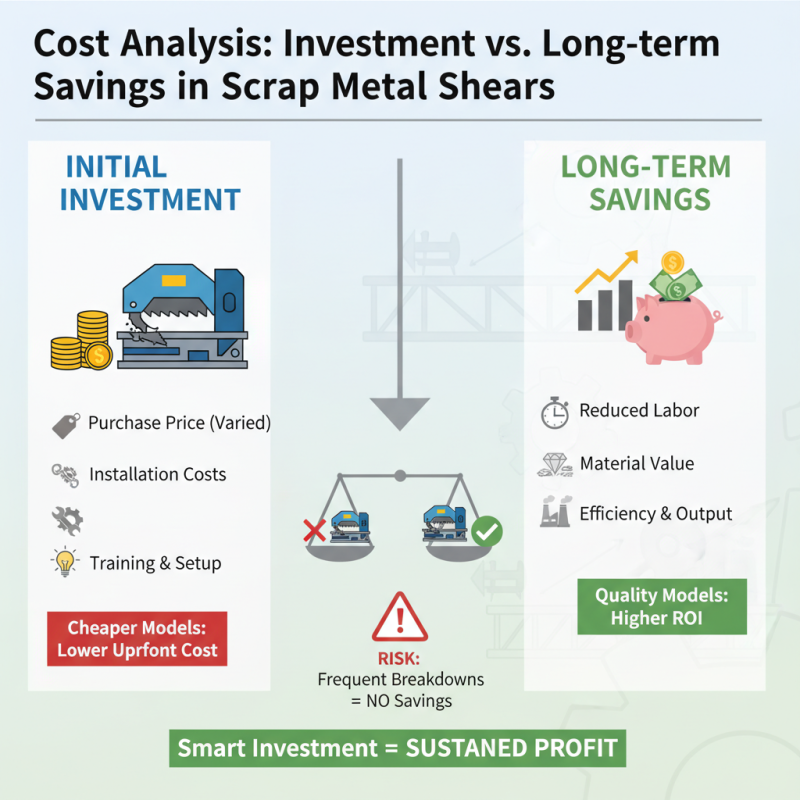 Cost Analysis: Investment vs. Long-term Savings in Scrap Metal Shears

INITIAL INVESTMENT

Purchase Price (Varied)

Installation Costs

Training & Setup

Cheaper Models: Lower Upfront Cost

RISK: Frequent Breakdowns = NO Savings

LONG-TERM SAVINGS

Reduced Labor

Material Value

Efficiency & Output

Quality Models: Higher ROI

Smart Investment = SUSTANED PROFIT